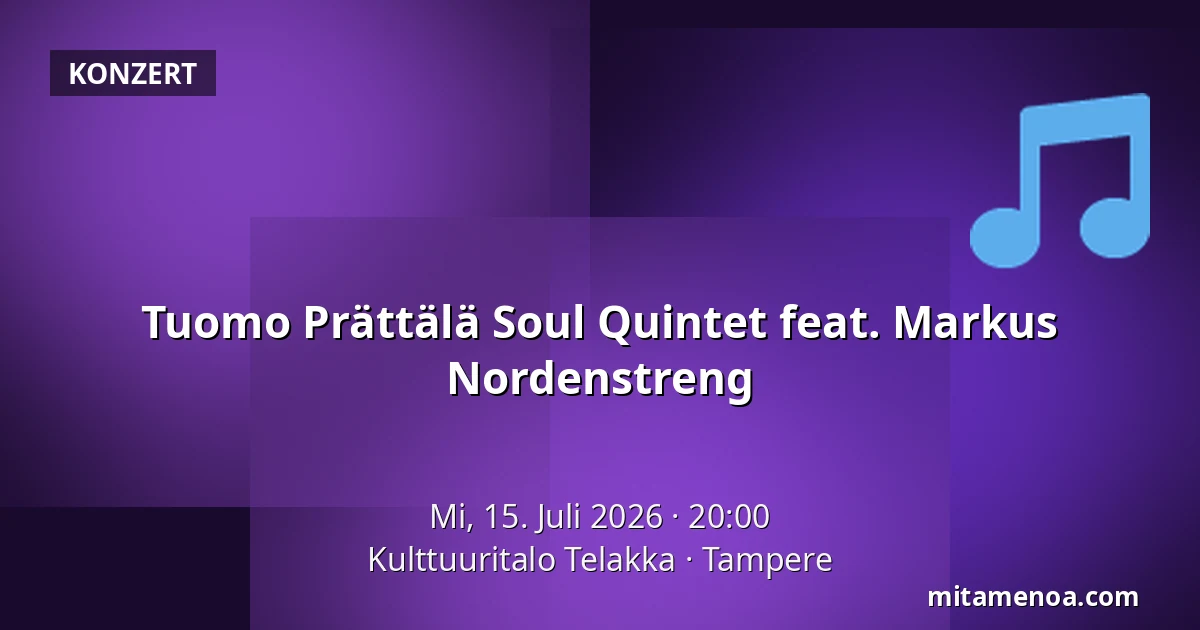 KONZERT

Tuomo Prättälä Soul Quintet feat. Markus Nordenstreng

Mi, 15. Juli 2026 · 20:00
Kulttuuritalo Telakka · Tampere

mitamenoa.com